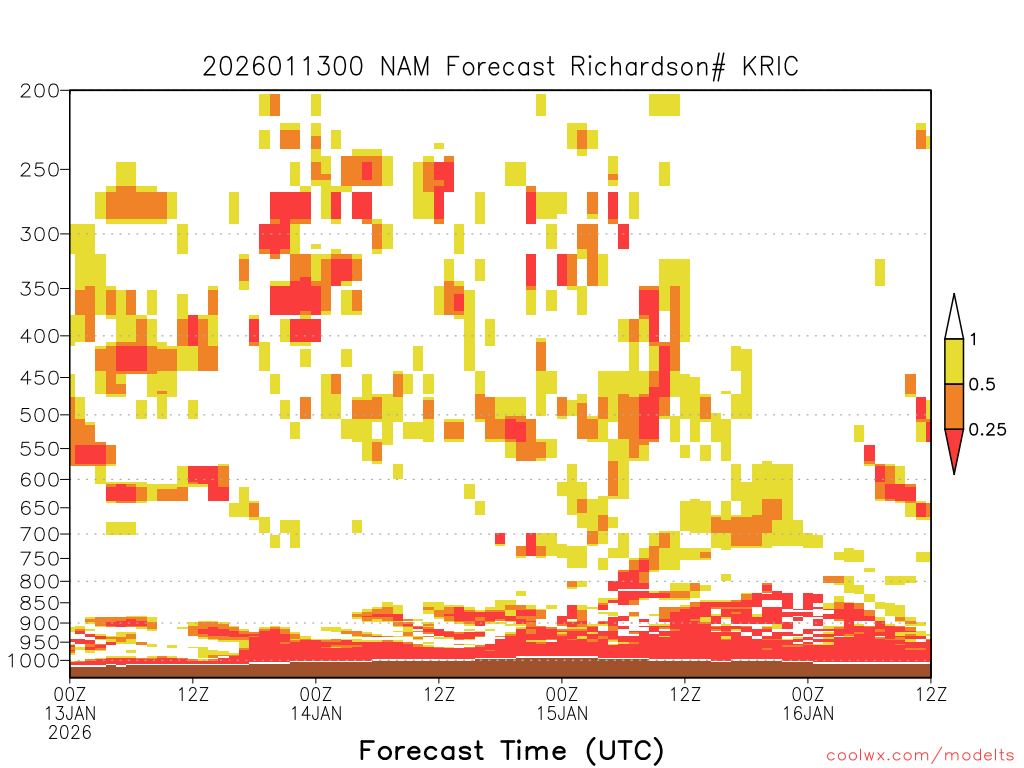 2026011300 NAM Forecast Richardson# KRIC

200
250
300
350
400
450
500
550
600
650
700
750
800
850
900
950
1000

1
0.5
0.25

00Z
13JAN
2026
12Z
00Z
14JAN
12Z
00Z
15JAN
12Z
00Z
16JAN
12Z

Forecast Time (UTC)

coolwx.com/modelts